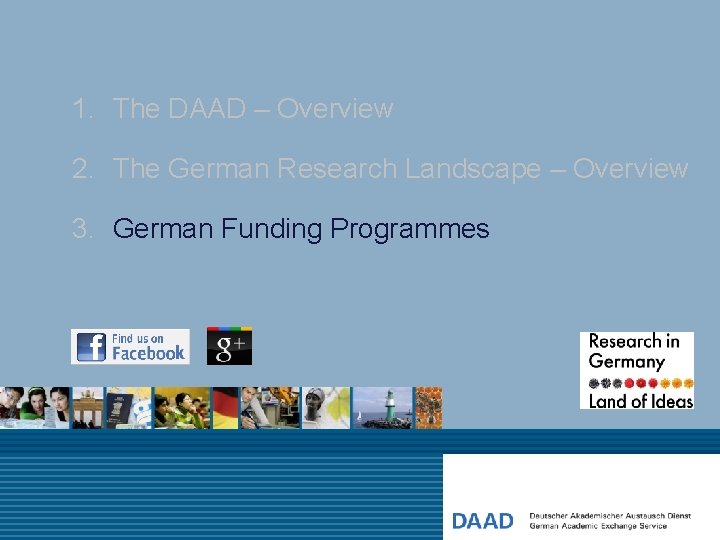 1. The DAAD – Overview

2. The German Research Landscape – Overview

3. German Funding Programmes

Find us on Facebook

g+

Research in Germany
Land of Ideas

DAAD

Deutscher Akademischer Austausch Dienst
German Academic Exchange Service